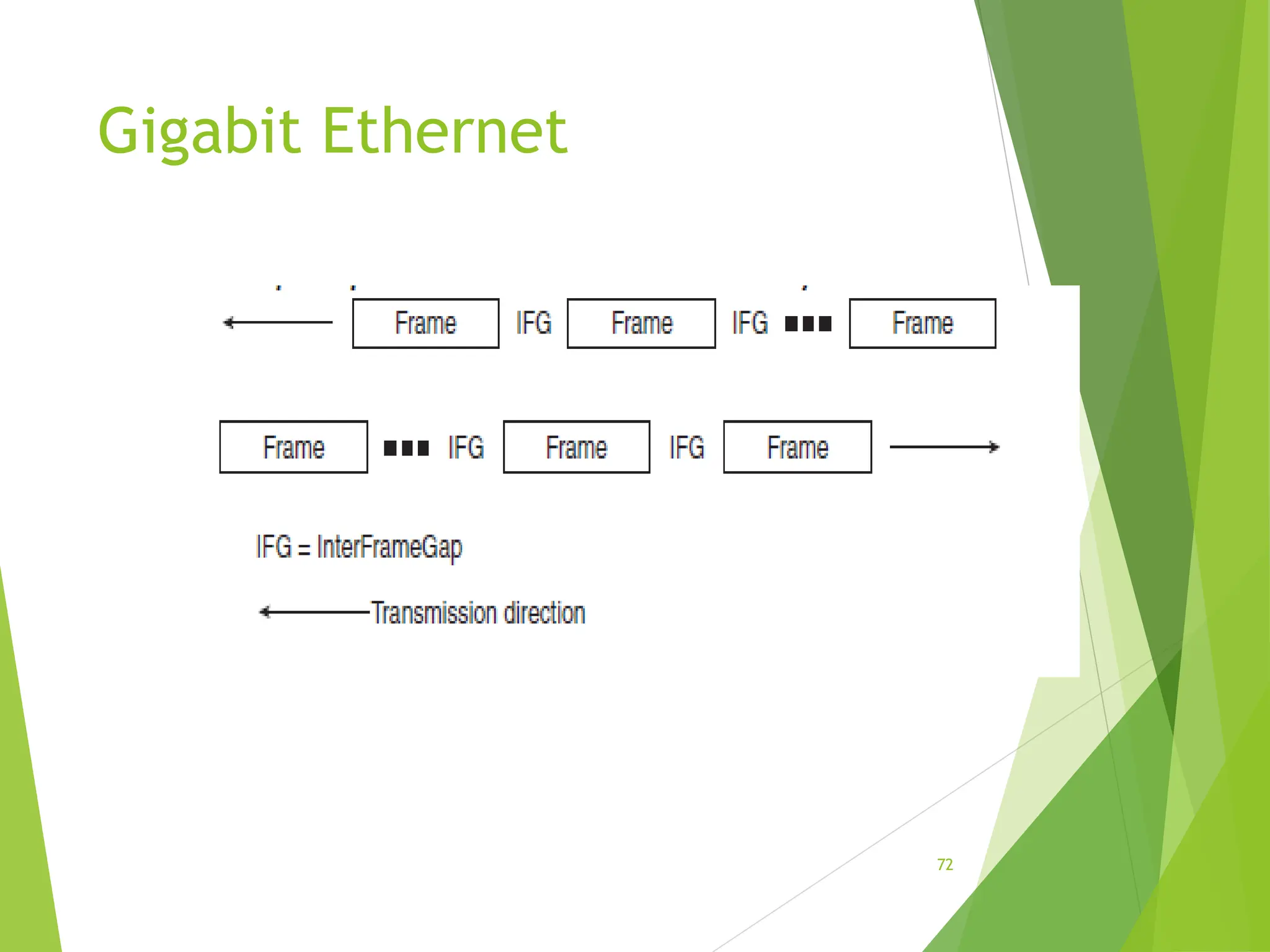 Gigabit Ethernet

Frame IFG Frame IFG ■■■ Frame

Frame ■■■ IFG Frame IFG Frame

IFG = InterFrameGap

Transmission direction

72